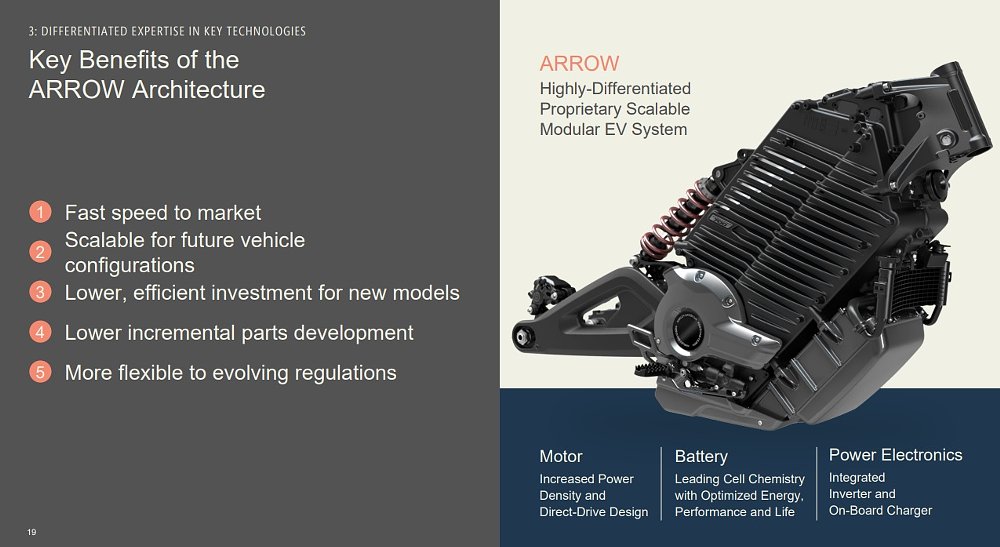 3: DIFFERENTIATED EXPERTISE IN KEY TECHNOLOGIES

Key Benefits of the ARROW Architecture

1 Fast speed to market

2 Scalable for future vehicle configurations

3 Lower, efficient investment for new models

4 Lower incremental parts development

5 More flexible to evolving regulations

19

ARROW

Highly-Differentiated Proprietary Scalable Modular EV System

Motor

Increased Power Density and Direct-Drive Design

Battery

Leading Cell Chemistry with Optimized Energy, Performance and Life

Power Electronics

Integrated Inverter and On-Board Charger